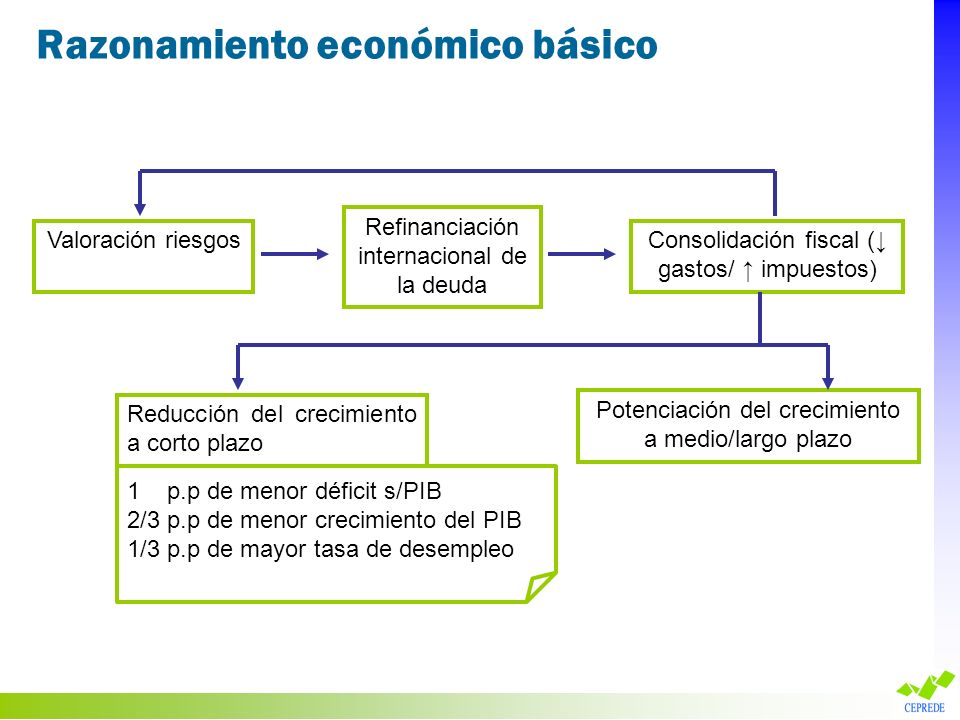 Razonamiento económico básico

Valoración riesgos

Refinanciación internacional de la deuda

Consolidación fiscal (↓ gastos/ ↑ impuestos)

Reducción del crecimiento a corto plazo

1 p.p de menor déficit s/PIB
2/3 p.p de menor crecimiento del PIB
1/3 p.p de mayor tasa de desempleo

Potenciación del crecimiento a medio/largo plazo

CEPREDE